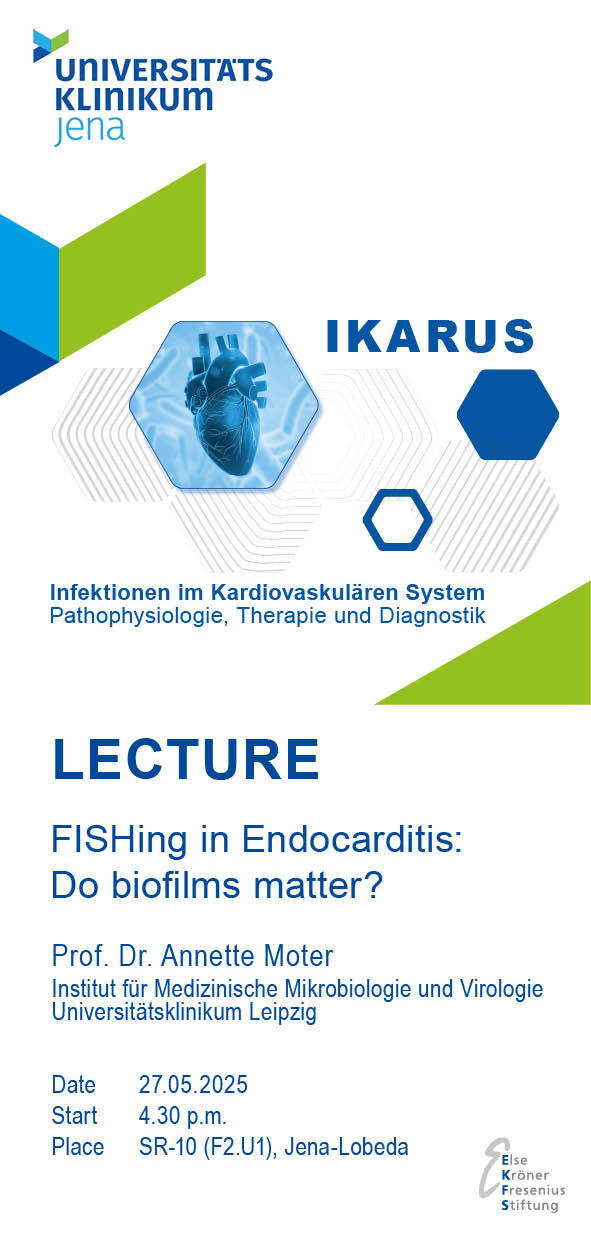 UNIVERSITÄTS KLINIKUM
jena

IKARUS

Infektionen im Kardiovaskulären System
Pathophysiologie, Therapie und Diagnostik

LECTURE

FISHing in Endocarditis: Do biofilms matter?

Prof. Dr. Annette Moter
Institut für Medizinische Mikrobiologie und Virologie
Universitätsklinikum Leipzig

Date 27.05.2025
Start 4.30 p.m.
Place SR-10 (F2.U1), Jena-Lobeda

Else
Kröner
Fresenius
Stiftung